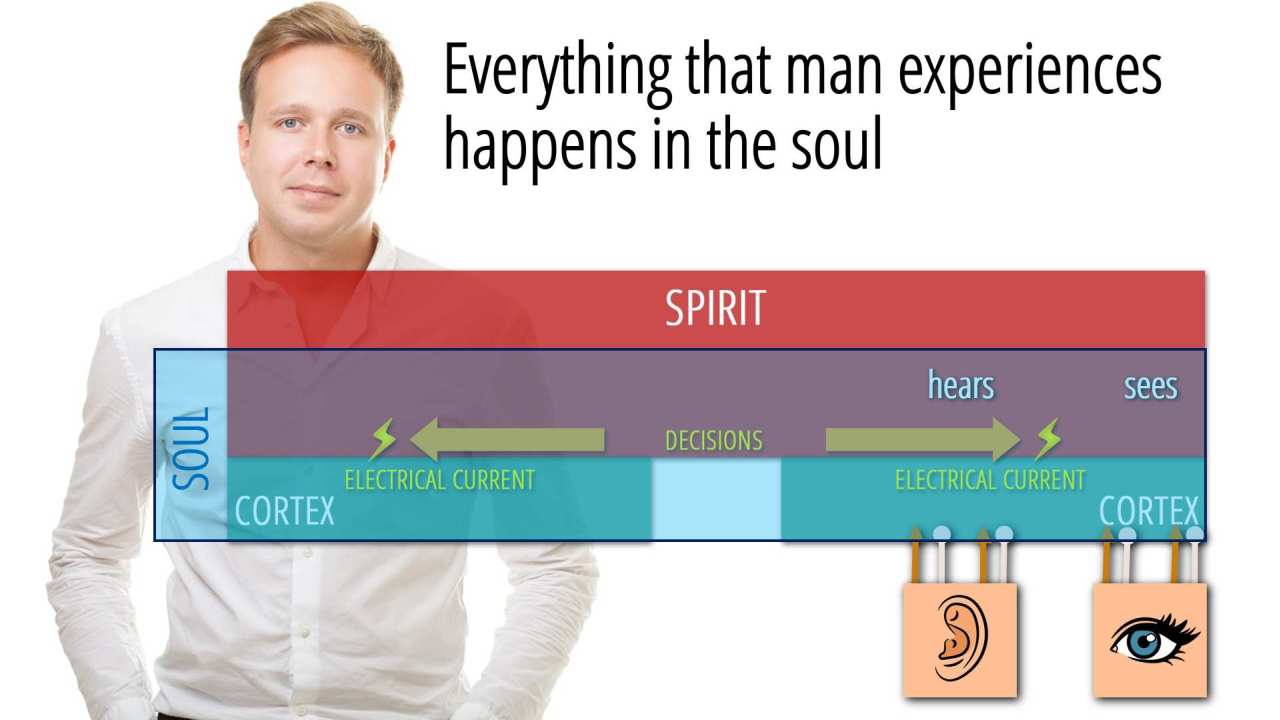 Everything that man experiences happens in the soul

SPIRIT

SOUL

hears

sees

DECISIONS

ELECTRICAL CURRENT

ELECTRICAL CURRENT

CORTEX

CORTEX